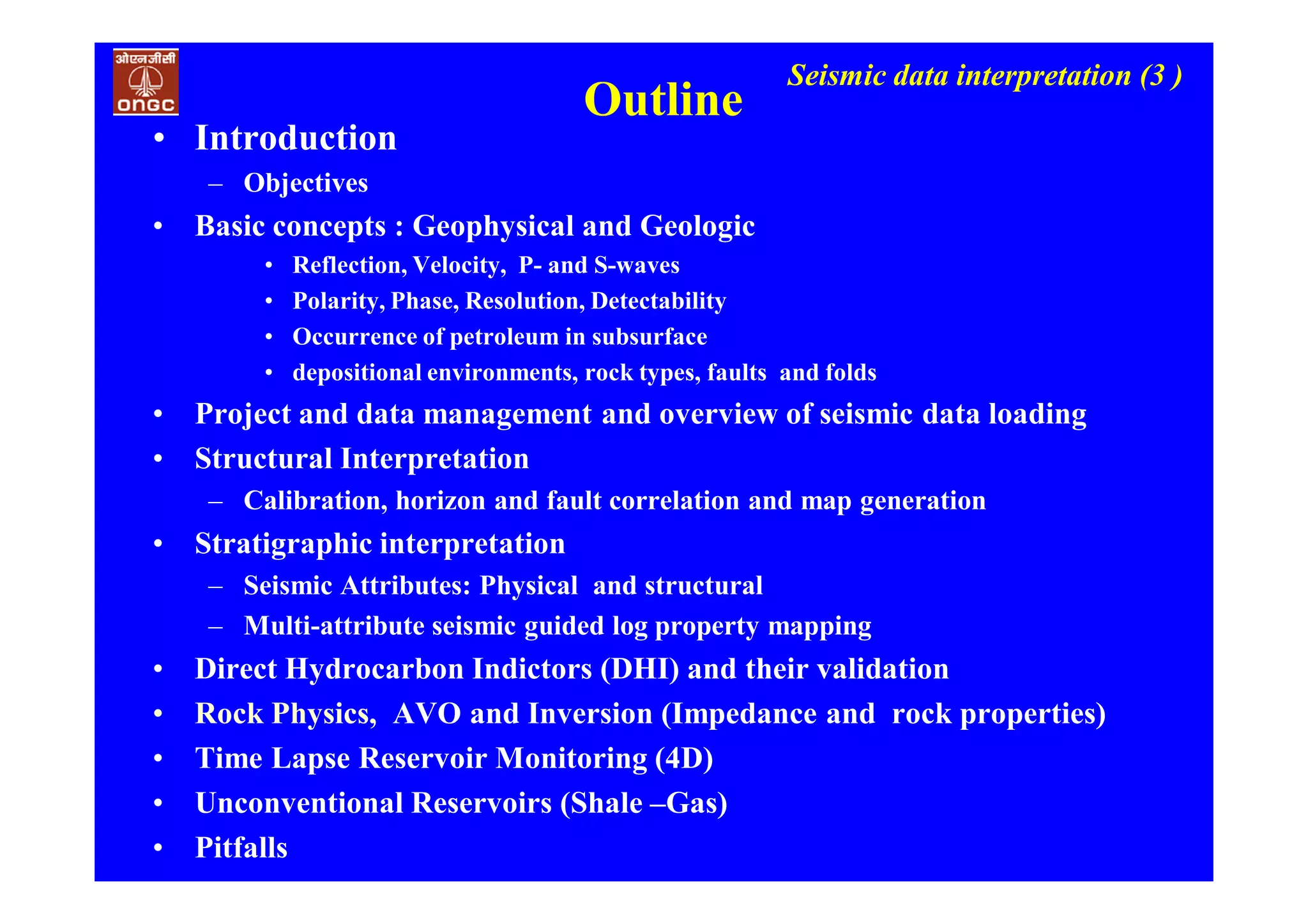 ओएनजीसी
ONGC

Seismic data interpretation (3 )

Outline

• Introduction
– Objectives
• Basic concepts : Geophysical and Geologic
• Reflection, Velocity, P- and S-waves
• Polarity, Phase, Resolution, Detectability
• Occurrence of petroleum in subsurface
• depositional environments, rock types, faults and folds
• Project and data management and overview of seismic data loading
• Structural Interpretation
– Calibration, horizon and fault correlation and map generation
• Stratigraphic interpretation
– Seismic Attributes: Physical and structural
– Multi-attribute seismic guided log property mapping
• Direct Hydrocarbon Indictors (DHI) and their validation
• Rock Physics, AVO and Inversion (Impedance and rock properties)
• Time Lapse Reservoir Monitoring (4D)
• Unconventional Reservoirs (Shale –Gas)
• Pitfalls